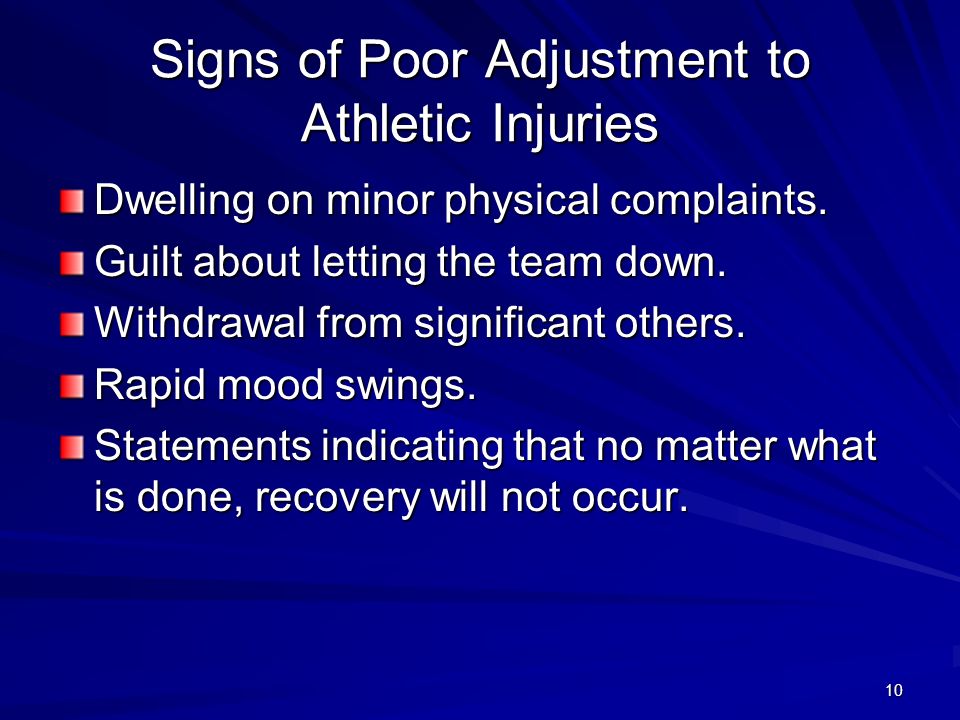 Signs of Poor Adjustment to Athletic Injuries

Dwelling on minor physical complaints.

Guilt about letting the team down.

Withdrawal from significant others.

Rapid mood swings.

Statements indicating that no matter what is done, recovery will not occur.

10